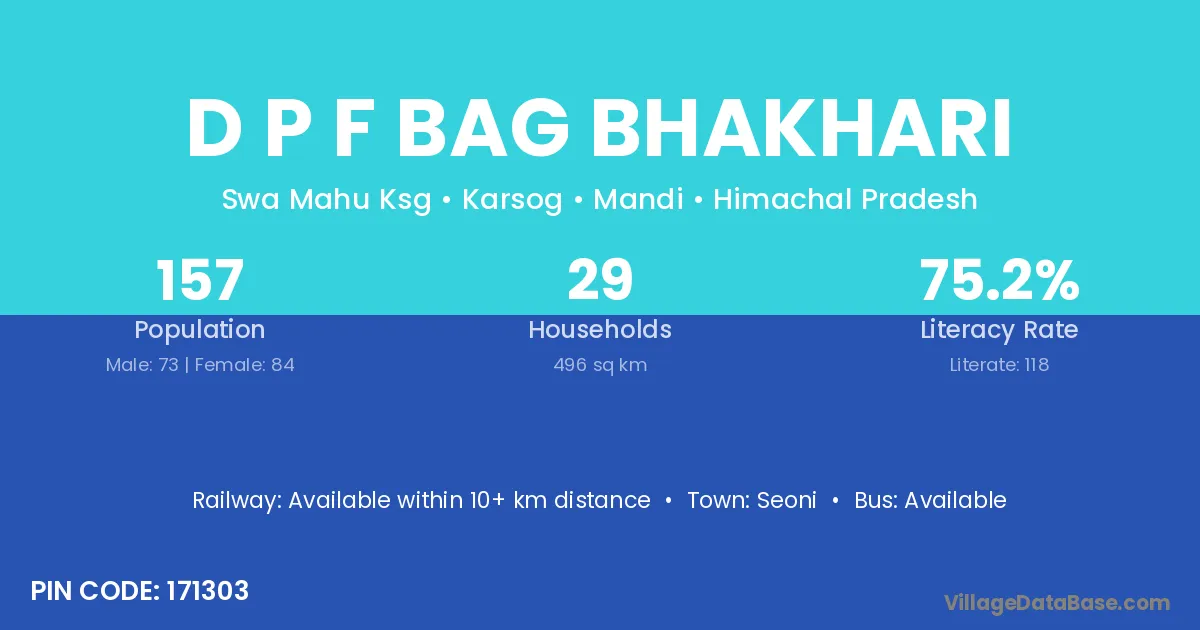 D P F BAG BHAKHARI

Swa Mahu Ksg • Karsog • Mandi • Himachal Pradesh

157
Population
Male: 73 | Female: 84

29
Households
496 sq km

75.2%
Literacy Rate
Literate: 118

Railway: Available within 10+ km distance • Town: Seoni • Bus: Available

PIN CODE: 171303

VillageDataBase.com